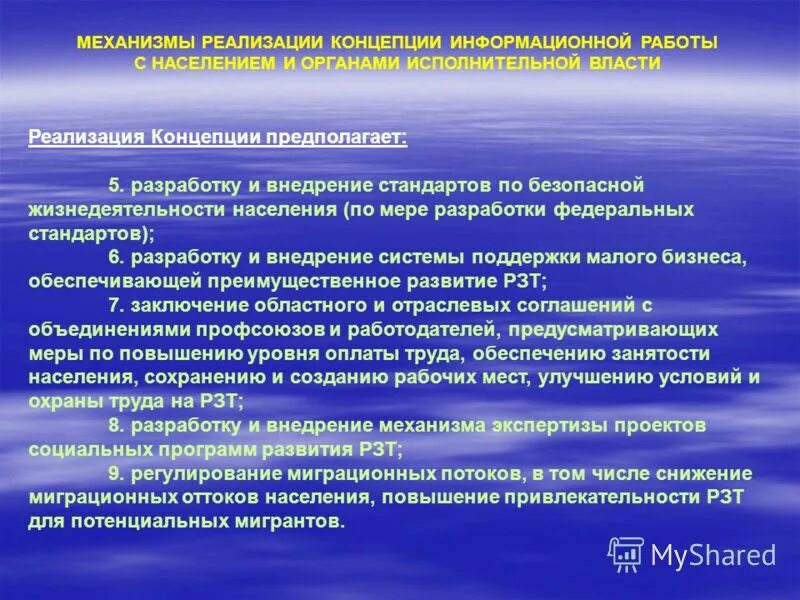 МЕХАНИЗМЫ РЕАЛИЗАЦИИ КОНЦЕПЦИИ ИНФОРМАЦИОННОЙ РАБОТЫ С НАСЕЛЕНИЕМ И ОРГАНАМИ ИСПОЛНИТЕЛЬНОЙ ВЛАСТИ

Реализация Концепции предполагает:

5. разработку и внедрение стандартов по безопасной жизнедеятельности населения (по мере разработки федеральных стандартов);
6. разработку и внедрение системы поддержки малого бизнеса, обеспечивающей преимущественное развитие РЗТ;
7. заключение областного и отраслевых соглашений с объединениями профсоюзов и работодателей, предусматривающих меры по повышению уровня оплаты труда, обеспечению занятости населения, сохранению и созданию рабочих мест, улучшению условий и охраны труда на РЗТ;
8. разработку и внедрение механизма экспертизы проектов социальных программ развития РЗТ;
9. регулирование миграционных потоков, в том числе снижение миграционных оттоков населения, повышение привлекательности РЗТ для потенциальных мигрантов.

MyShared